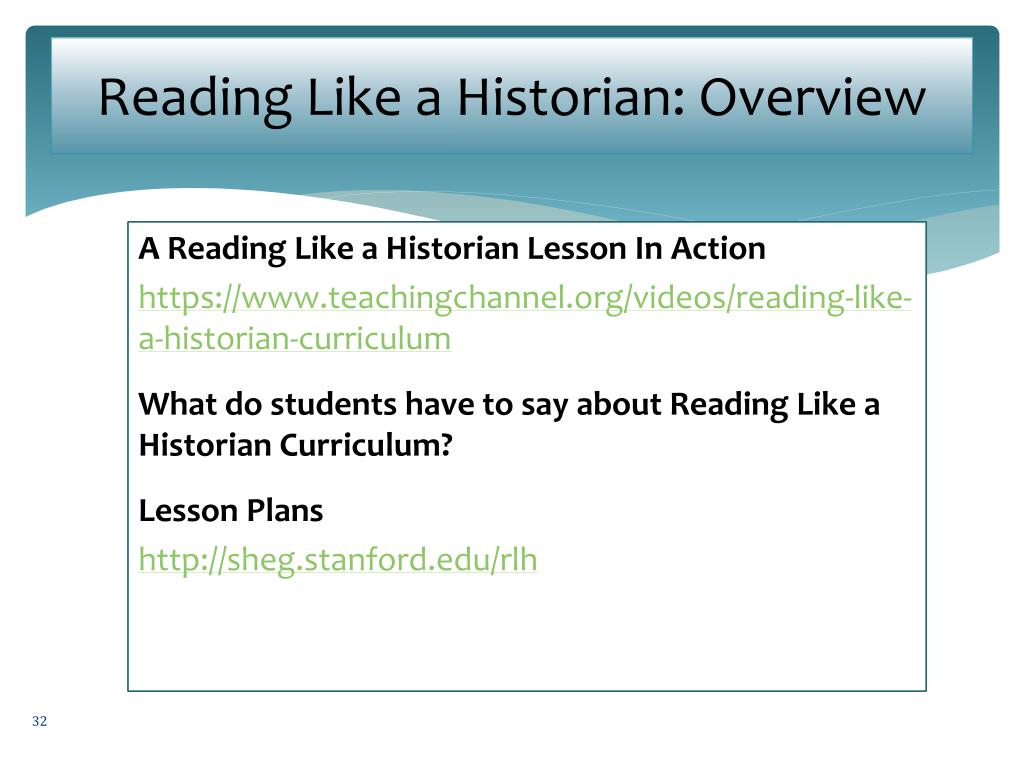 Reading Like a Historian: Overview

A Reading Like a Historian Lesson In Action

https://www.teachingchannel.org/videos/reading-like-a-historian-curriculum

What do students have to say about Reading Like a Historian Curriculum?

Lesson Plans

http://sheg.stanford.edu/rlh

32